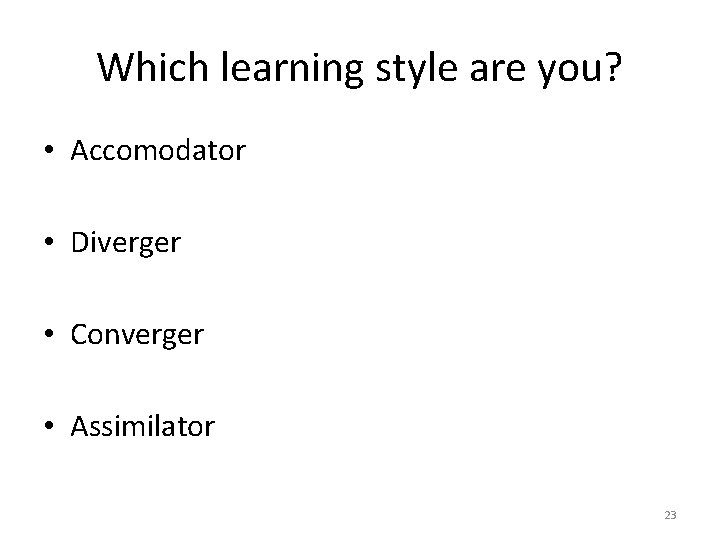 Which learning style are you?

• Accomodator

• Diverger

• Converger

• Assimilator

23